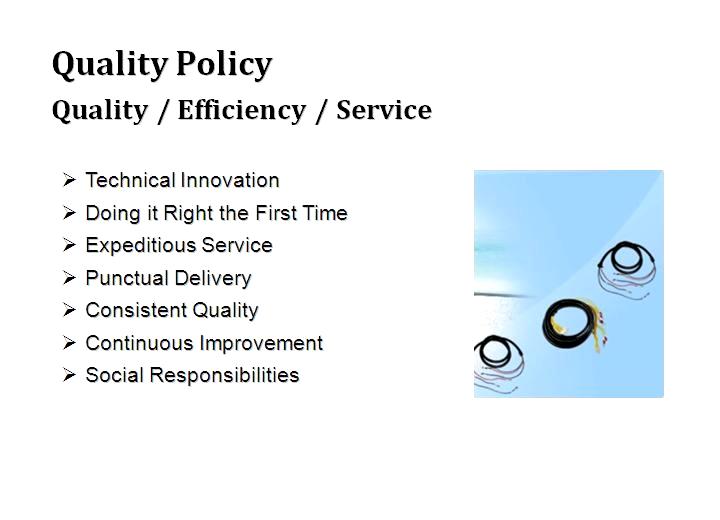 Quality Policy
Quality / Efficiency / Service

➢ Technical Innovation
➢ Doing it Right the First Time
➢ Expeditious Service
➢ Punctual Delivery
➢ Consistent Quality
➢ Continuous Improvement
➢ Social Responsibilities